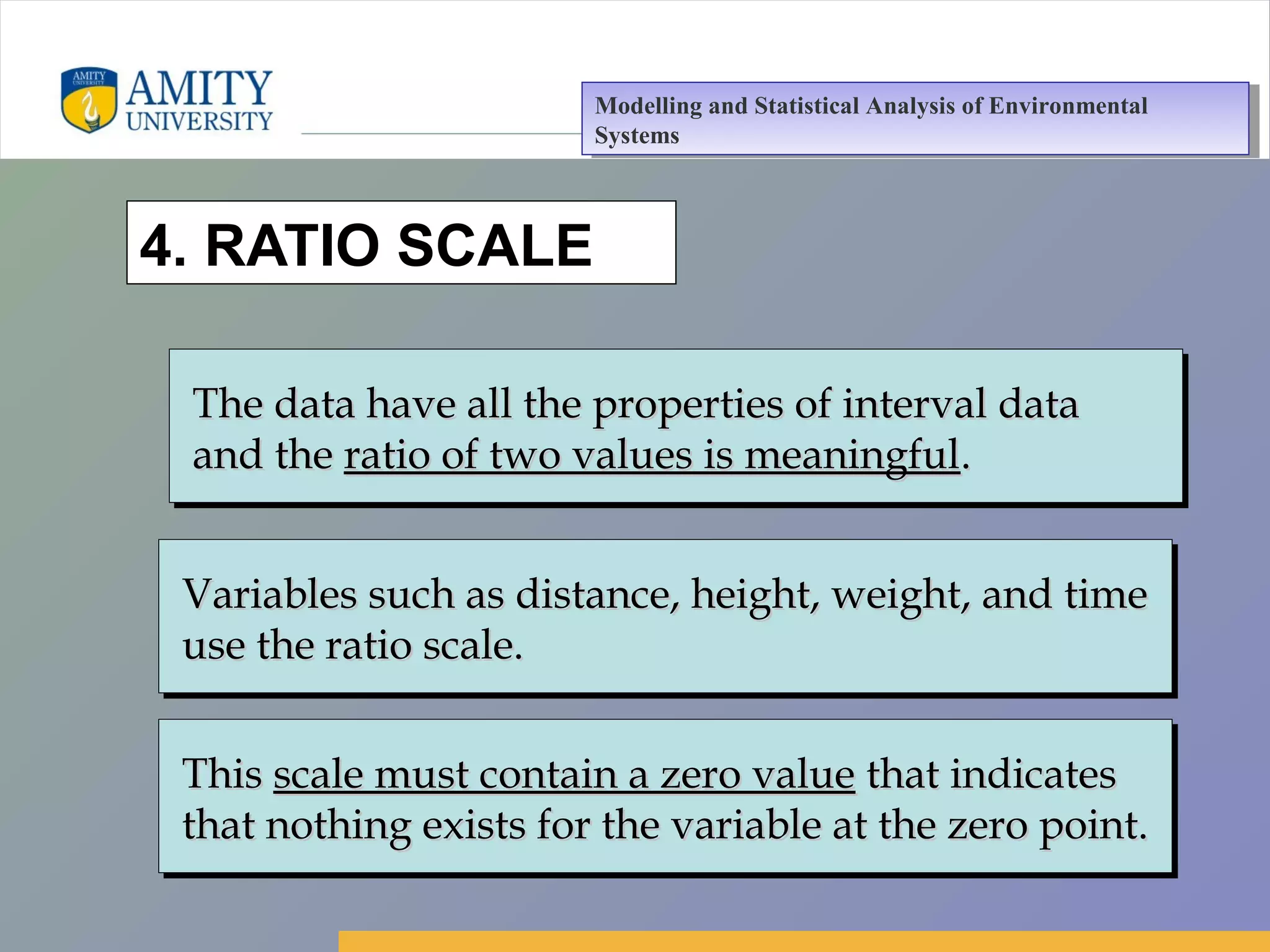 AMITY UNIVERSITY
AMITY
UNIVERSITY

Modelling and Statistical Analysis of Environmental Systems

4. RATIO SCALE

The data have all the properties of interval data and the ratio of two values is meaningful.

Variables such as distance, height, weight, and time use the ratio scale.

This scale must contain a zero value that indicates that nothing exists for the variable at the zero point.